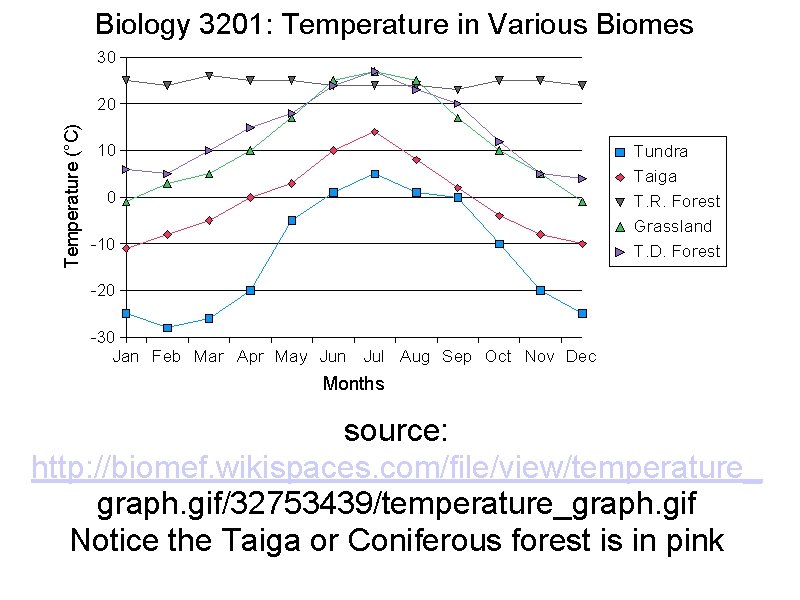 Biology 3201: Temperature in Various Biomes

30
20
10
0
-10
-20
-30

Temperature (°C)

Jan Feb Mar Apr May Jun Jul Aug Sep Oct Nov Dec

Months

Tundra
Taiga
T.R. Forest
Grassland
T.D. Forest

source:
http://biomef.wikispaces.com/file/view/temperature_graph.gif/32753439/temperature_graph.gif
Notice the Taiga or Coniferous forest is in pink